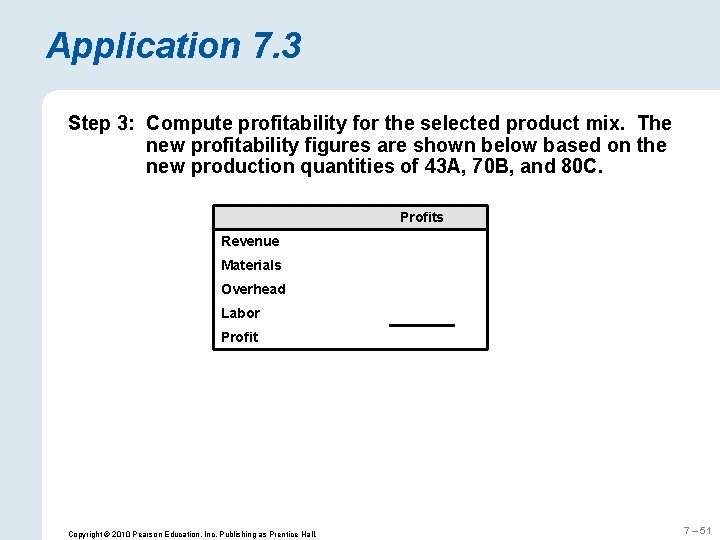 Application 7.3

Step 3: Compute profitability for the selected product mix. The new profitability figures are shown below based on the new production quantities of 43A, 70B, and 80C.

| | Profits |
|---|---|
| Revenue | |
| Materials | |
| Overhead | |
| Labor | |
| Profit | |

Copyright © 2010 Pearson Education, Inc. Publishing as Prentice Hall.

7 – 51